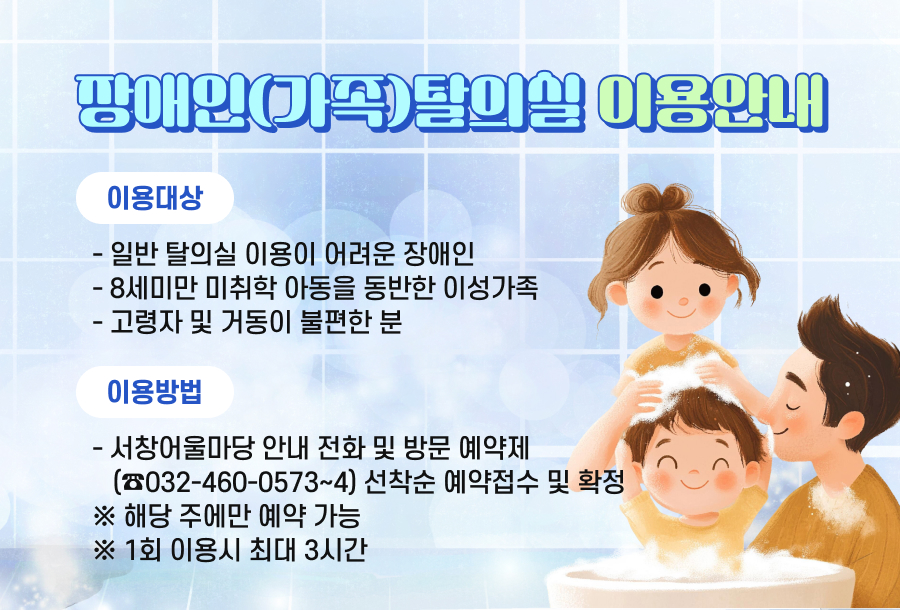 장애인(가족)탈의실 이용안내

이용대상

- 일반 탈의실 이용이 어려운 장애인
- 8세미만 미취학 아동을 동반한 이성가족
- 고령자 및 거동이 불편한 분

이용방법

- 서창어울마당 안내 전화 및 방문 예약제
(☎032-460-0573~4) 선착순 예약접수 및 확정
※ 해당 주에만 예약 가능
※ 1회 이용시 최대 3시간